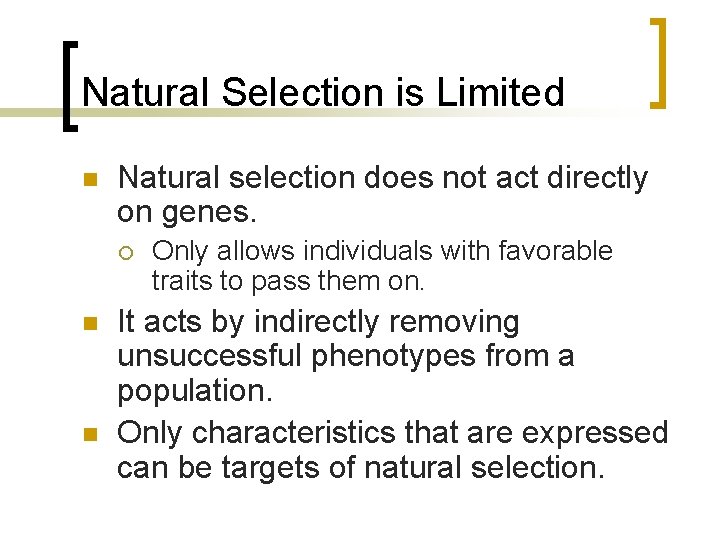 Natural Selection is Limited

Natural selection does not act directly on genes.

Only allows individuals with favorable traits to pass them on.

It acts by indirectly removing unsuccessful phenotypes from a population.

Only characteristics that are expressed can be targets of natural selection.